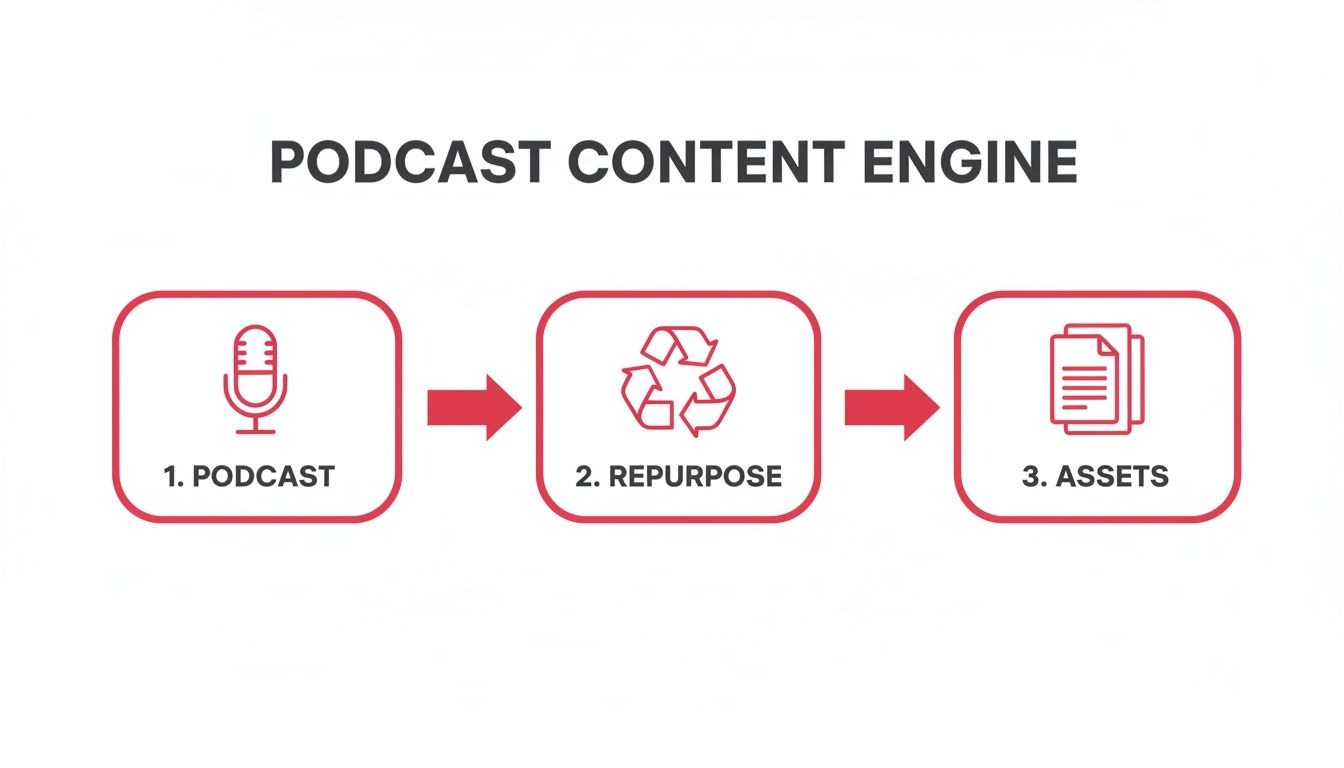 PODCAST CONTENT ENGINE

1. PODCAST

2. REPURPOSE

3. ASSETS